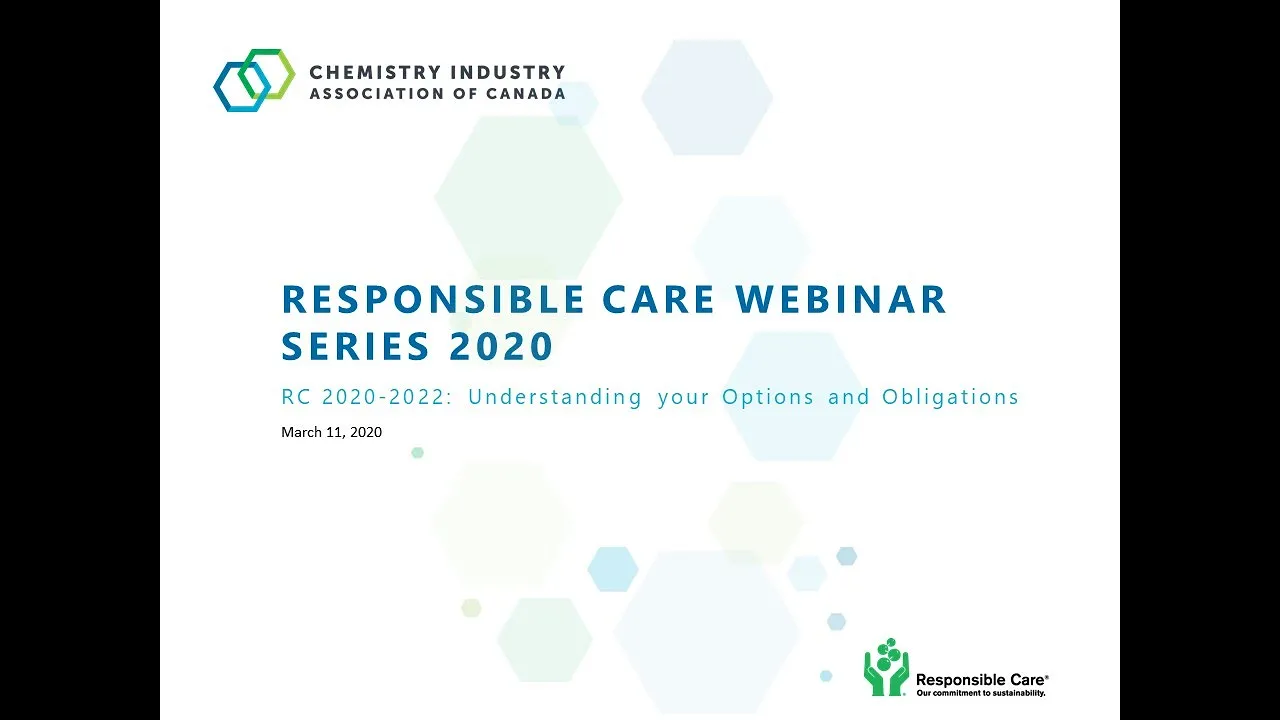 CHEMISTRY INDUSTRY
ASSOCIATION OF CANADA

RESPONSIBLE CARE WEBINAR SERIES 2020

RC 2020-2022: Understanding your Options and Obligations

March 11, 2020

Responsible Care®
Our commitment to sustainability.